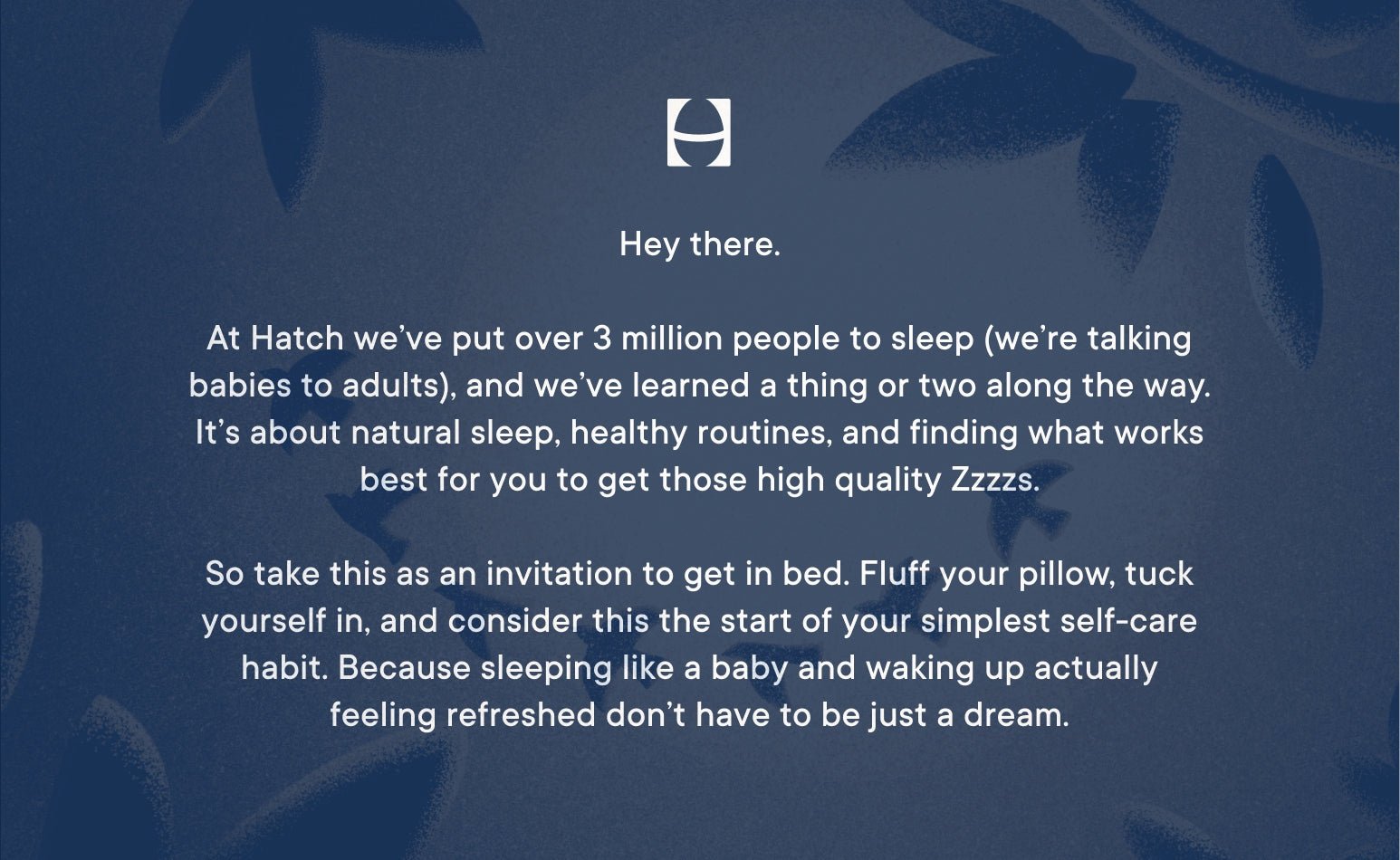 Hey there.

At Hatch we've put over 3 million people to sleep (we're talking babies to adults), and we've learned a thing or two along the way. It's about natural sleep, healthy routines, and finding what works best for you to get those high quality Zzzzs.

So take this as an invitation to get in bed. Fluff your pillow, tuck yourself in, and consider this the start of your simplest self-care habit. Because sleeping like a baby and waking up actually feeling refreshed don't have to be just a dream.